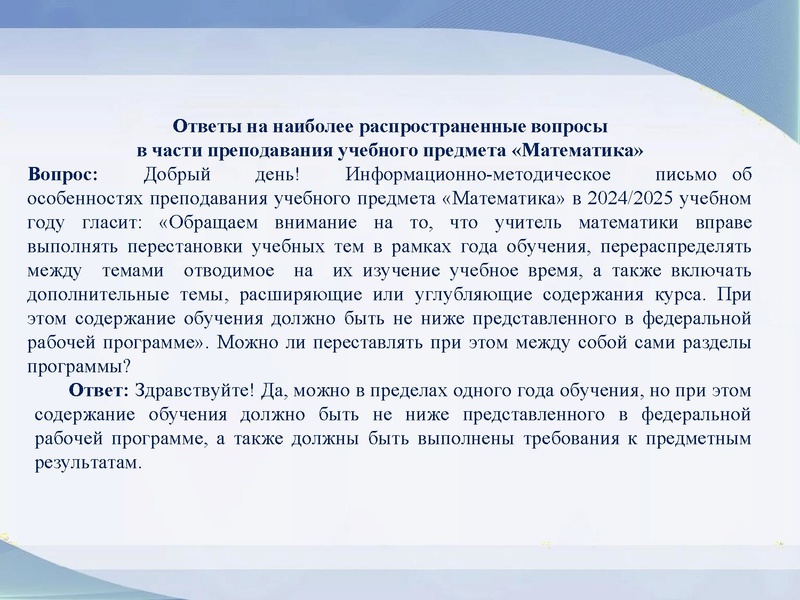 Ответы на наиболее распространенные вопросы
в части преподавания учебного предмета «Математика»

Вопрос: Добрый день! Информационно-методическое письмо об особенностях преподавания учебного предмета «Математика» в 2024/2025 учебном году гласит: «Обращаем внимание на то, что учитель математики вправе выполнять перестановки учебных тем в рамках года обучения, перераспределять между темами отводимое на их изучение учебное время, а также включать дополнительные темы, расширяющие или углубляющие содержания курса. При этом содержание обучения должно быть не ниже представленного в федеральной рабочей программе». Можно ли переставлять при этом между собой сами разделы программы?

Ответ: Здравствуйте! Да, можно в пределах одного года обучения, но при этом содержание обучения должно быть не ниже представленного в федеральной рабочей программе, а также должны быть выполнены требования к предметным результатам.